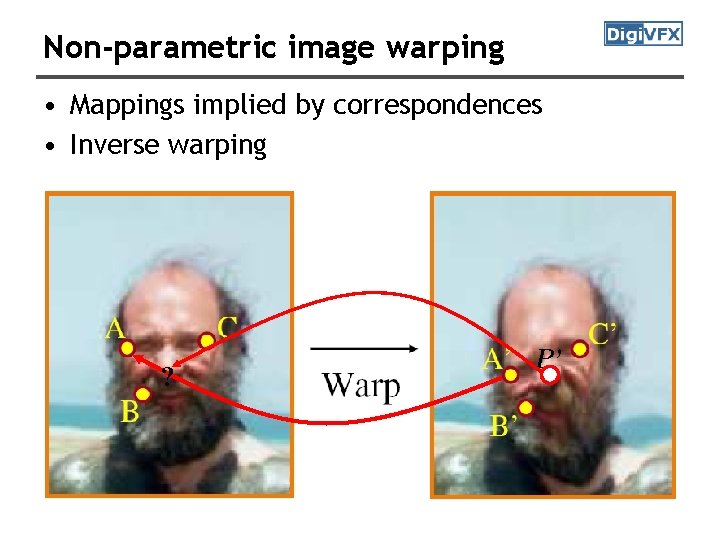 Non-parametric image warping

DigiVFX

• Mappings implied by correspondences
• Inverse warping

A
C
?
B

Warp

A'
P'
C'
B'